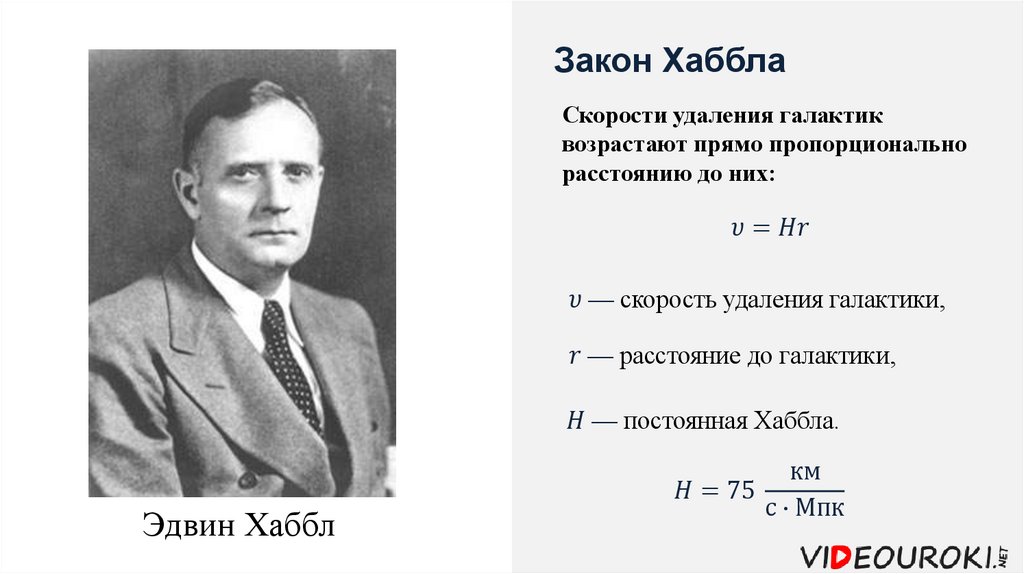 Эдвин Хаббл

Закон Хаббла

Скорости удаления галактик возрастают прямо пропорционально расстоянию до них:

$v = Hr$

$v$ — скорость удаления галактики,

$r$ — расстояние до галактики,

$H$ — постоянная Хаббла.

$H = 75 \frac{км}{с \cdot Мпк}$

VIDEOUROKI.NET